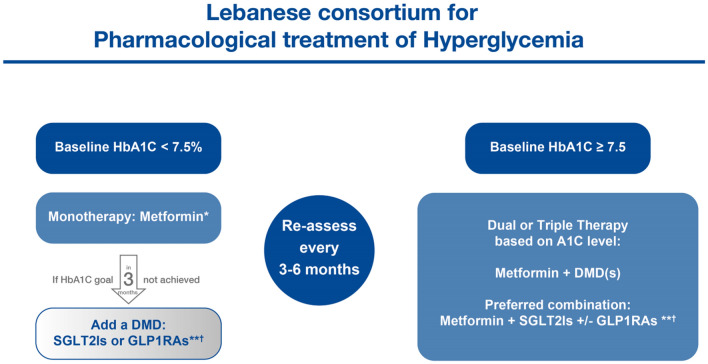 Lebanese consortium for Pharmacological treatment of Hyperglycemia

Baseline HbA1C < 7.5%

Monotherapy: Metformin*

If HbA1C goal in 3 months not achieved

Add a DMD: SGLT2Is or GLP1RAs**†

Re-assess every 3-6 months

Baseline HbA1C ≥ 7.5

Dual or Triple Therapy based on A1C level:

Metformin + DMD(s)

Preferred combination: Metformin + SGLT2Is +/- GLP1RAs **†